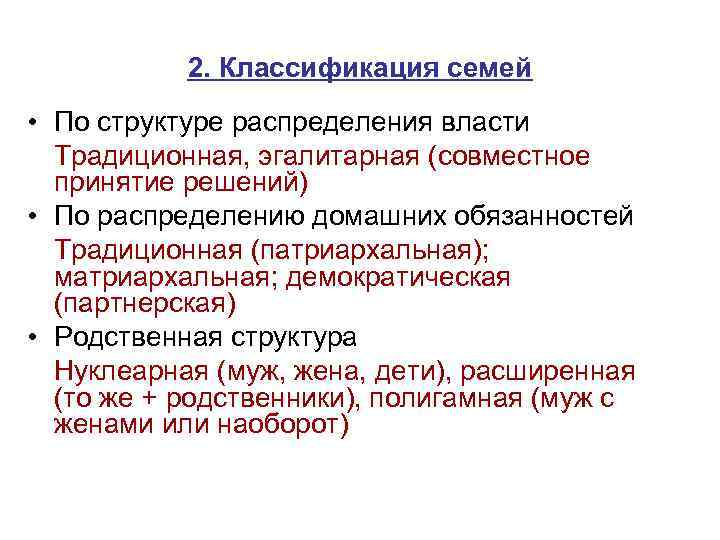 2. Классификация семей

• По структуре распределения власти

Традиционная, эгалитарная (совместное принятие решений)

• По распределению домашних обязанностей

Традиционная (патриархальная); матриархальная; демократическая (партнерская)

• Родственная структура

Нуклеарная (муж, жена, дети), расширенная (то же + родственники), полигамная (муж с женами или наоборот)